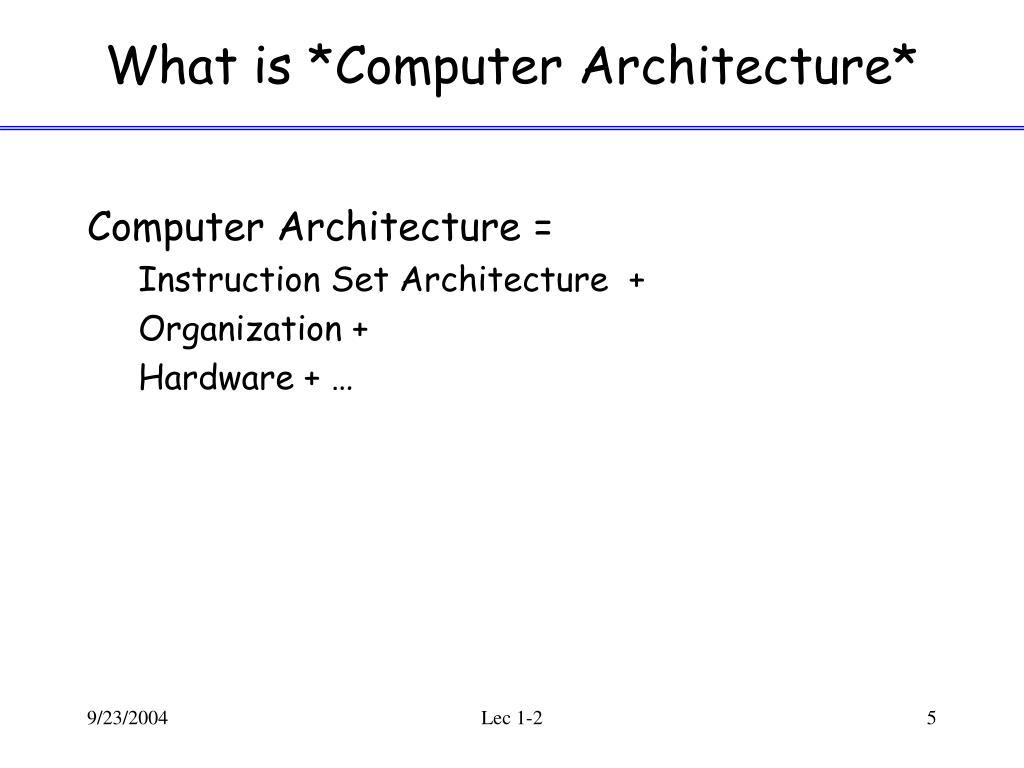 What is *Computer Architecture*

Computer Architecture =

Instruction Set Architecture +

Organization +

Hardware + …

9/23/2004

Lec 1-2

5